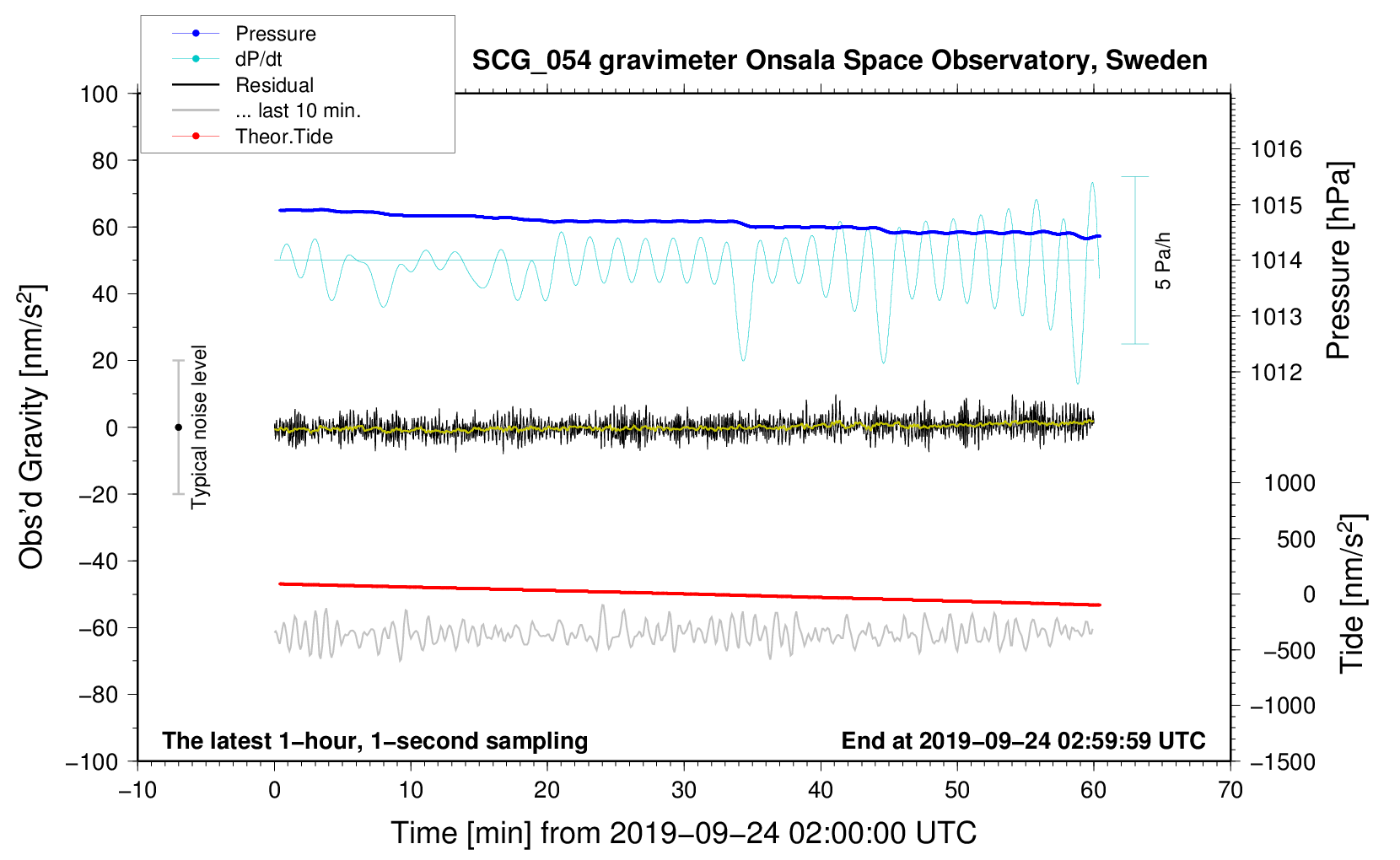 Pressure
dP/dt
Residual
... last 10 min.
Theor.Tide

SCG_054 gravimeter Onsala Space Observatory, Sweden

Obs'd Gravity [nm/s$^2$]
100
80
60
40
20
0
−20
−40
−60
−80
−100

Typical noise level

5 Pa/h

Pressure [hPa]
1016
1015
1014
1013
1012

Tide [nm/s$^2$]
1000
500
0
−500
−1000
−1500

The latest 1−hour, 1−second sampling
End at 2019−09−24 02:59:59 UTC

−10
0
10
20
30
40
50
60
70
Time [min] from 2019−09−24 02:00:00 UTC